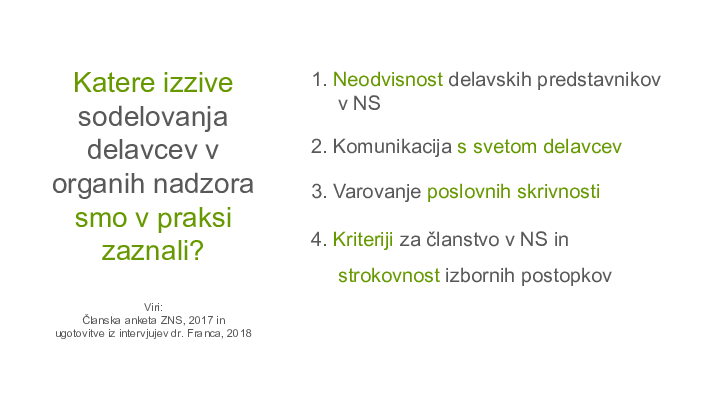 Katere izzive sodelovanja delavcev v organih nadzora smo v praksi zaznali?

Viri:
Članska anketa ZNS, 2017 in ugotovitve iz intervjujev dr. Franca, 2018

1. Neodvisnost delavskih predstavnikov v NS

2. Komunikacija s svetom delavcev

3. Varovanje poslovnih skrivnosti

4. Kriteriji za članstvo v NS in strokovnost izbornih postopkov